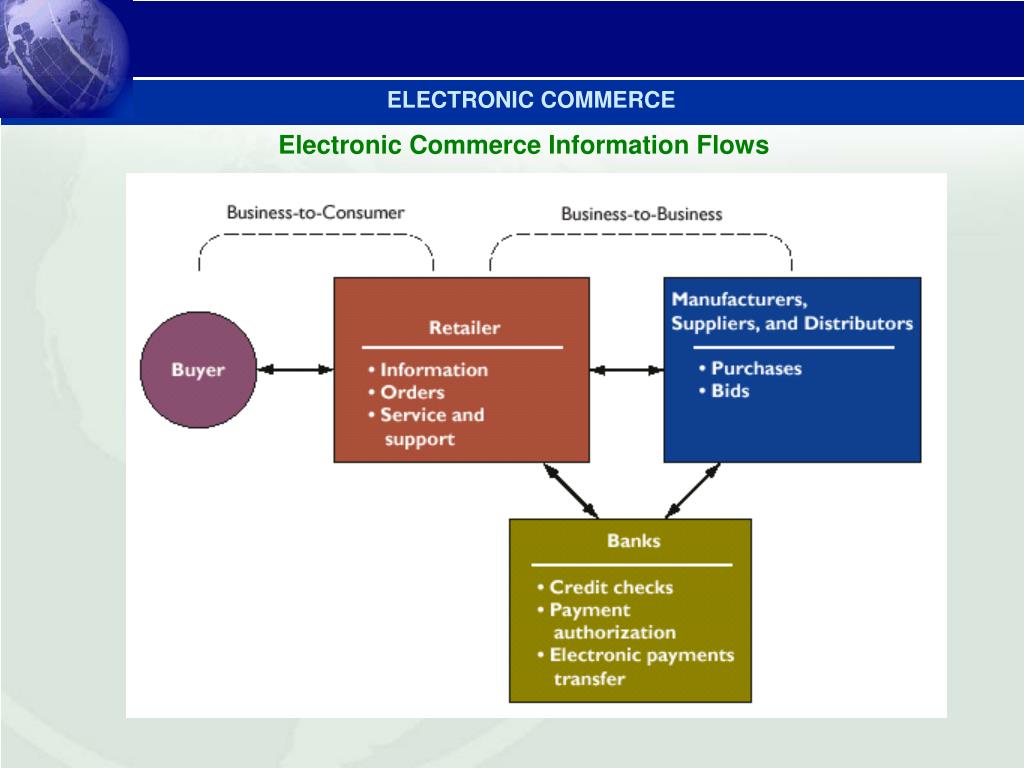 ELECTRONIC COMMERCE

Electronic Commerce Information Flows

Business-to-Consumer

Business-to-Business

Buyer

Retailer

• Information
• Orders
• Service and support

Manufacturers, Suppliers, and Distributors

• Purchases
• Bids

Banks

• Credit checks
• Payment authorization
• Electronic payments transfer